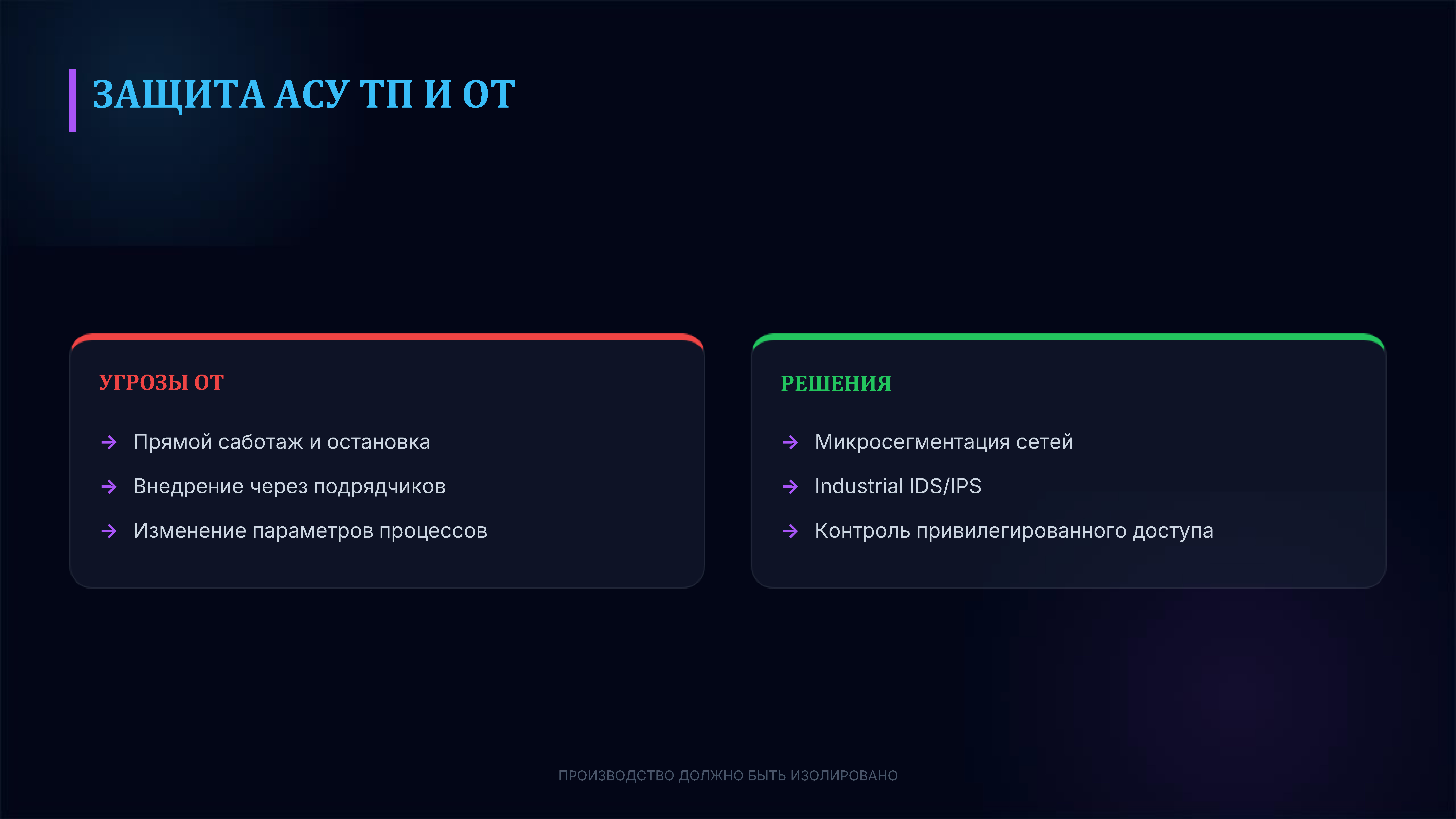 ЗАЩИТА АСУ ТП И ОТ

УГРОЗЫ ОТ

→ Прямой саботаж и остановка
→ Внедрение через подрядчиков
→ Изменение параметров процессов

РЕШЕНИЯ

→ Микросегментация сетей
→ Industrial IDS/IPS
→ Контроль привилегированного доступа

ПРОИЗВОДСТВО ДОЛЖНО БЫТЬ ИЗОЛИРОВАНО